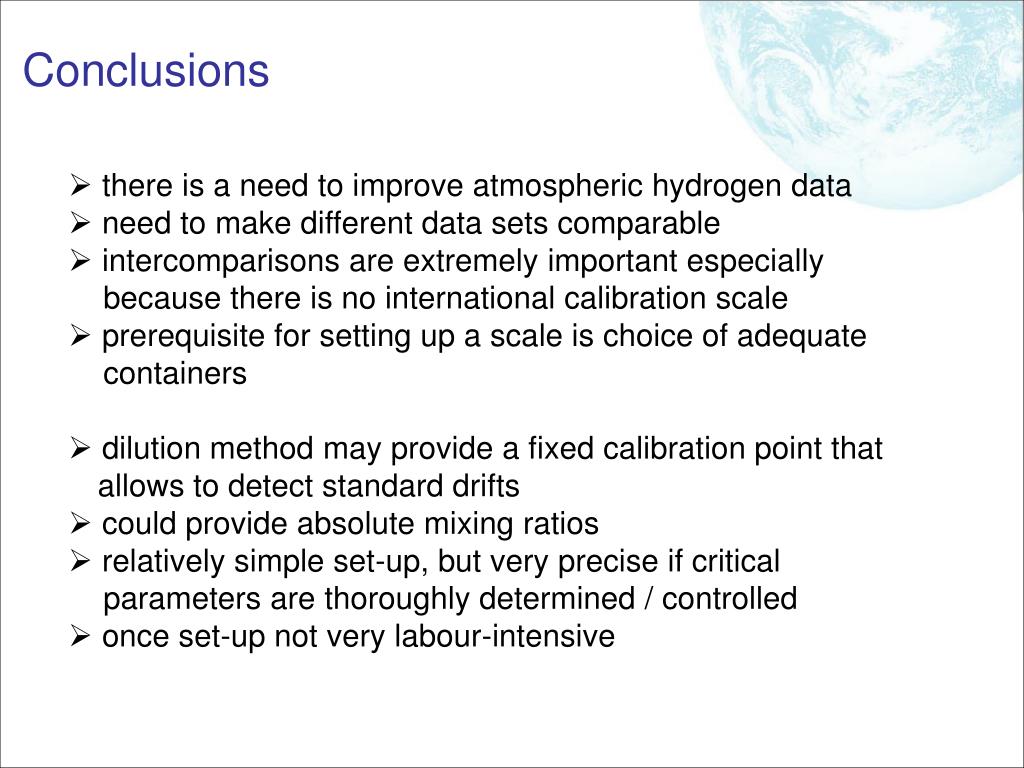 Conclusions

➢ there is a need to improve atmospheric hydrogen data
➢ need to make different data sets comparable
➢ intercomparisons are extremely important especially because there is no international calibration scale
➢ prerequisite for setting up a scale is choice of adequate containers

➢ dilution method may provide a fixed calibration point that allows to detect standard drifts
➢ could provide absolute mixing ratios
➢ relatively simple set-up, but very precise if critical parameters are thoroughly determined / controlled
➢ once set-up not very labour-intensive